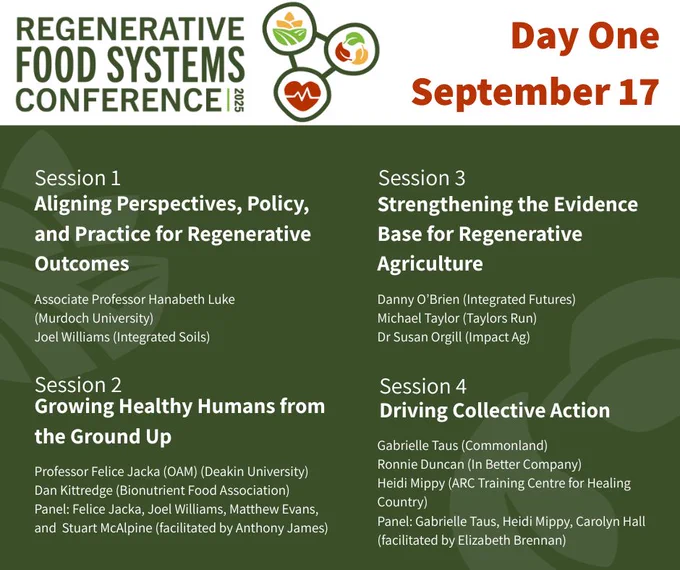 REGENERATIVE FOOD SYSTEMS CONFERENCE 2025

Day One
September 17

Session 1
Aligning Perspectives, Policy, and Practice for Regenerative Outcomes

Associate Professor Hanabeth Luke (Murdoch University)
Joel Williams (Integrated Soils)

Session 2
Growing Healthy Humans from the Ground Up

Professor Felice Jacka (OAM) (Deakin University)
Dan Kittredge (Bionutrient Food Association)
Panel: Felice Jacka, Joel Williams, Matthew Evans, and Stuart McAlpine (facilitated by Anthony James)

Session 3
Strengthening the Evidence Base for Regenerative Agriculture

Danny O'Brien (Integrated Futures)
Michael Taylor (Taylors Run)
Dr Susan Orgill (Impact Ag)

Session 4
Driving Collective Action

Gabrielle Taus (Commonland)
Ronnie Duncan (In Better Company)
Heidi Mippy (ARC Training Centre for Healing Country)
Panel: Gabrielle Taus, Heidi Mippy, Carolyn Hall (facilitated by Elizabeth Brennan)